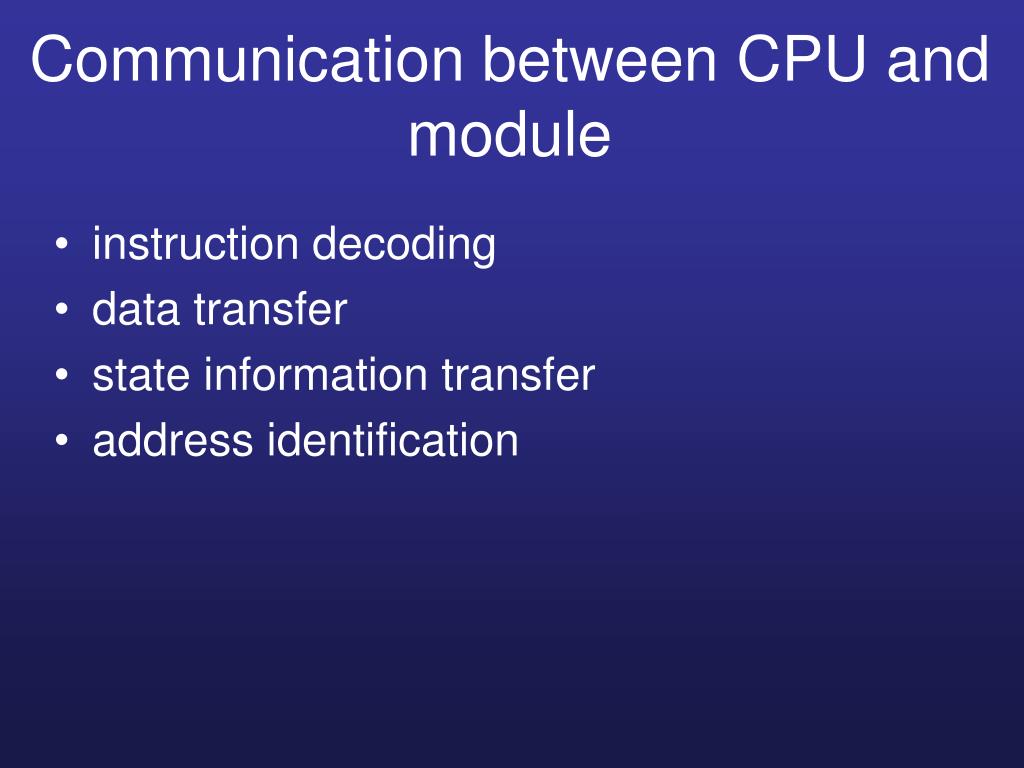 Communication between CPU and module

• instruction decoding
• data transfer
• state information transfer
• address identification